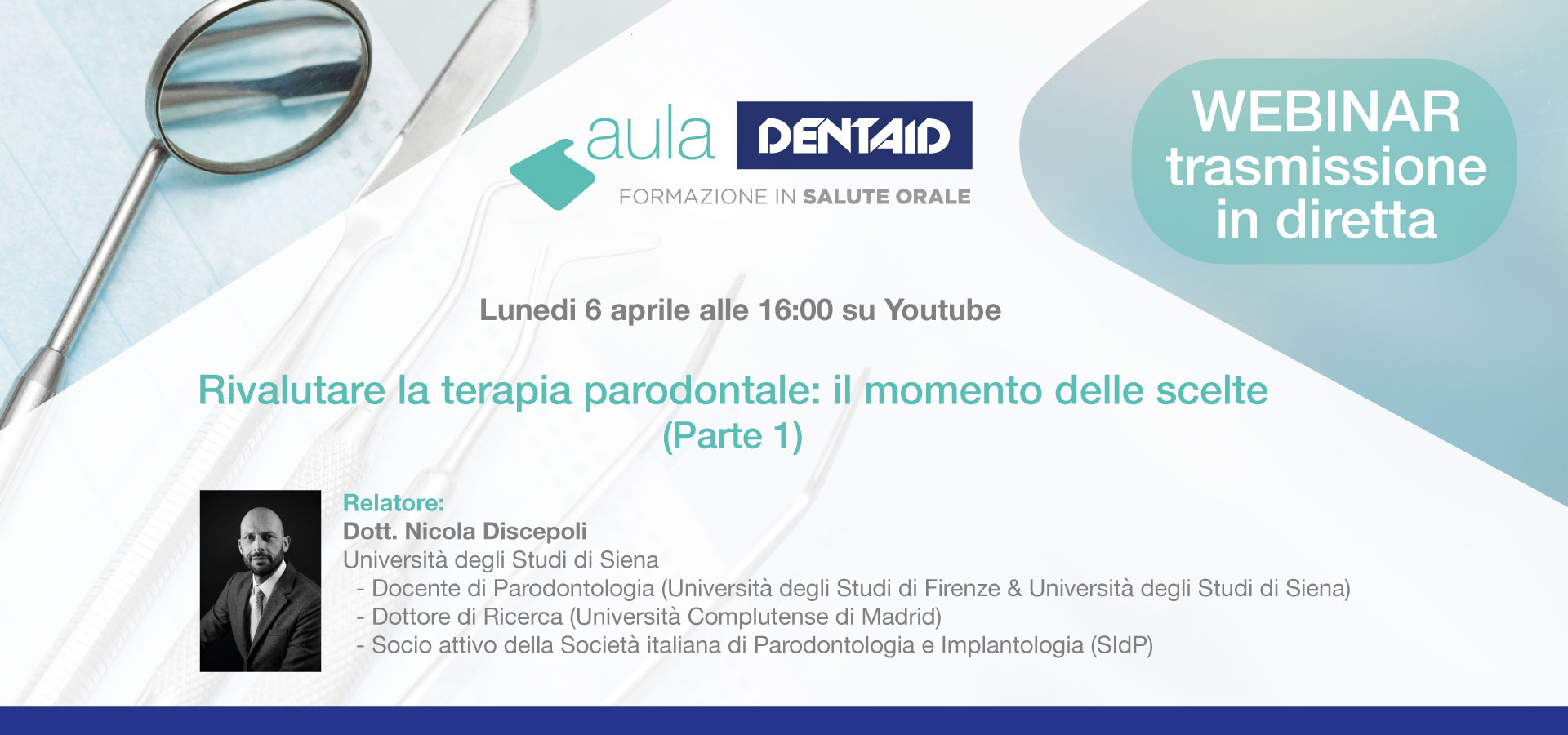 aula DENTAID
FORMAZIONE IN SALUTE ORALE

WEBINAR
trasmissione
in diretta

Lunedi 6 aprile alle 16:00 su Youtube

Rivalutare la terapia parodontale: il momento delle scelte
(Parte 1)

Relatore:
Dott. Nicola Discepoli
Università degli Studi di Siena
- Docente di Parodontologia (Università degli Studi di Firenze & Università degli Studi di Siena)
- Dottore di Ricerca (Università Complutense di Madrid)
- Socio attivo della Società italiana di Parodontologia e Implantologia (SIdP)